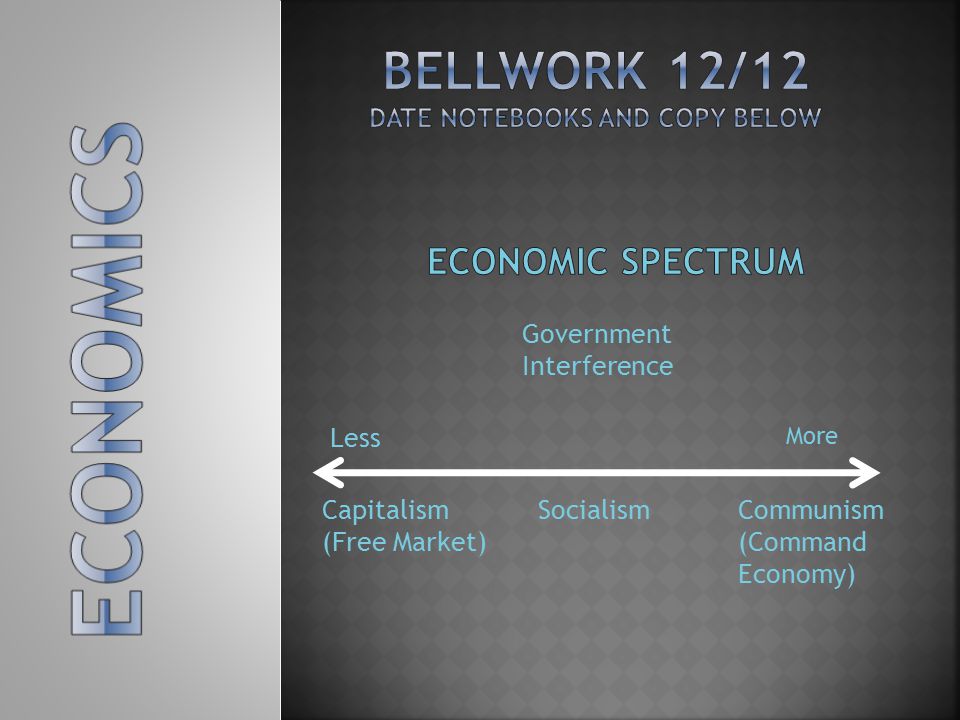 ECONOMICS

BELLWORK 12/12
DATE NOTEBOOKS AND COPY BELOW

ECONOMIC SPECTRUM

Government Interference

Less

More

Capitalism (Free Market)

Socialism

Communism (Command Economy)